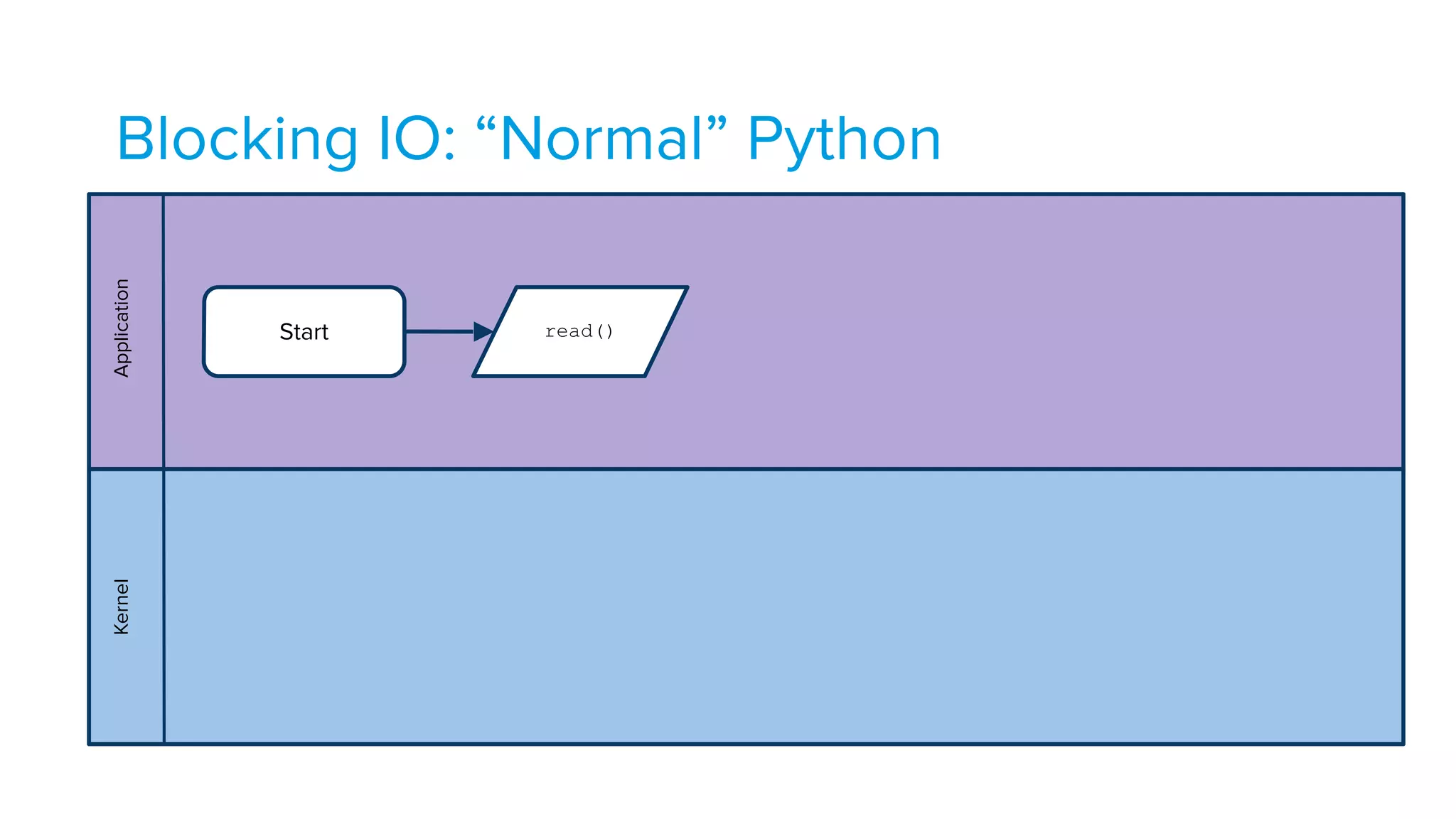 Blocking IO: “Normal” Python

Application

Start

read()

Kernel